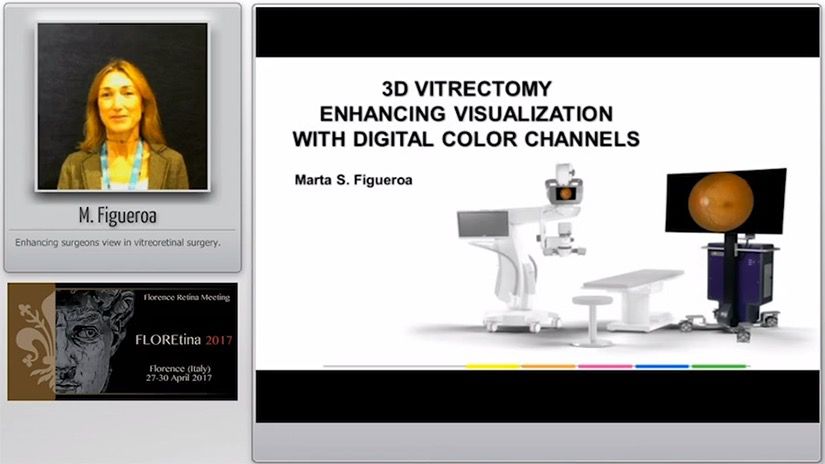 M. Figueroa

Enhancing surgeons view in vitreoretinal surgery.

Florence Retina Meeting

FLOREtina 2017

Florence (Italy)
27-30 April 2017

3D VITRECTOMY
ENHANCING VISUALIZATION
WITH DIGITAL COLOR CHANNELS

Marta S. Figueroa